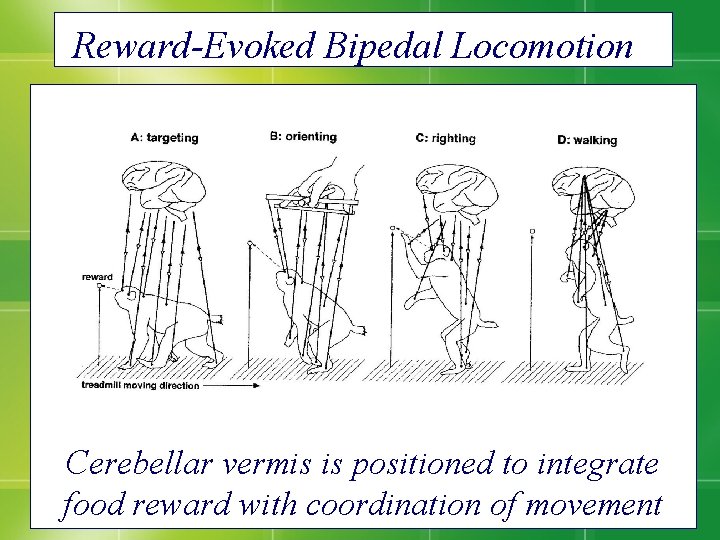 Reward-Evoked Bipedal Locomotion

A: targeting

B: orienting

C: righting

D: walking

reward

treadmill moving direction

Cerebellar vermis is positioned to integrate food reward with coordination of movement